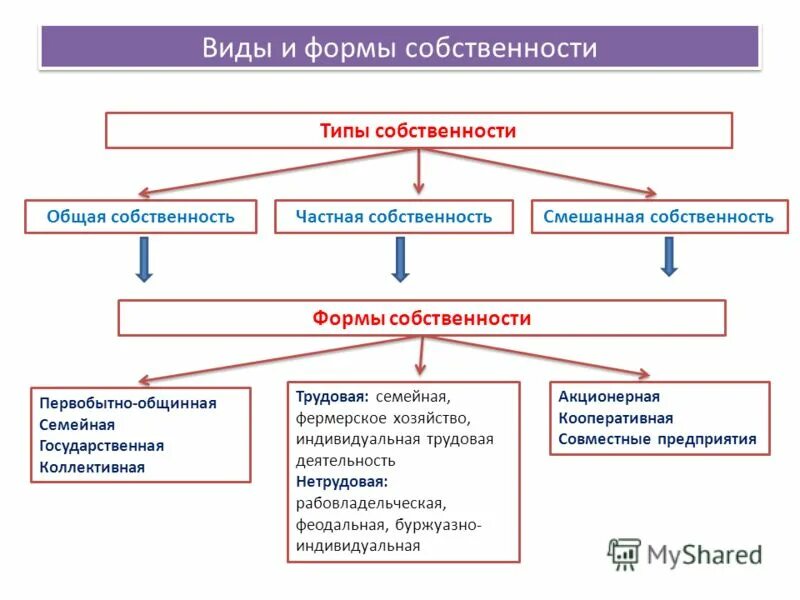 Виды и формы собственности

Типы собственности

Общая собственность

Частная собственность

Смешанная собственность

Формы собственности

Первобытно-общинная
Семейная
Государственная
Коллективная

Трудовая: семейная, фермерское хозяйство, индивидуальная трудовая деятельность
Нетрудовая: рабовладельческая, феодальная, буржуазно-индивидуальная

Акционерная
Кооперативная
Совместные предприятия

MyShared